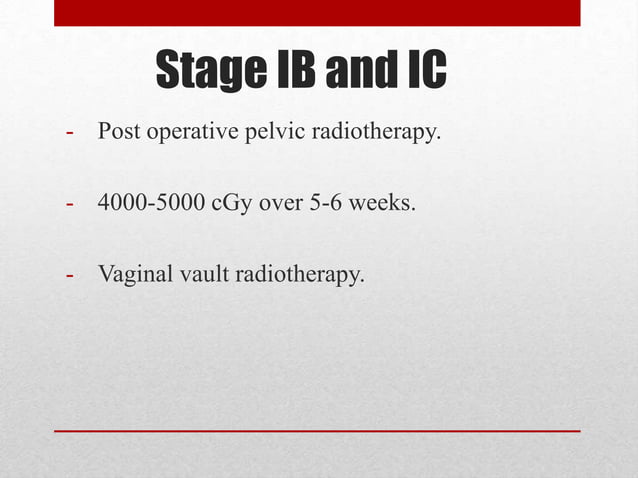 Stage IB and IC

- Post operative pelvic radiotherapy.

- 4000-5000 cGy over 5-6 weeks.

- Vaginal vault radiotherapy.